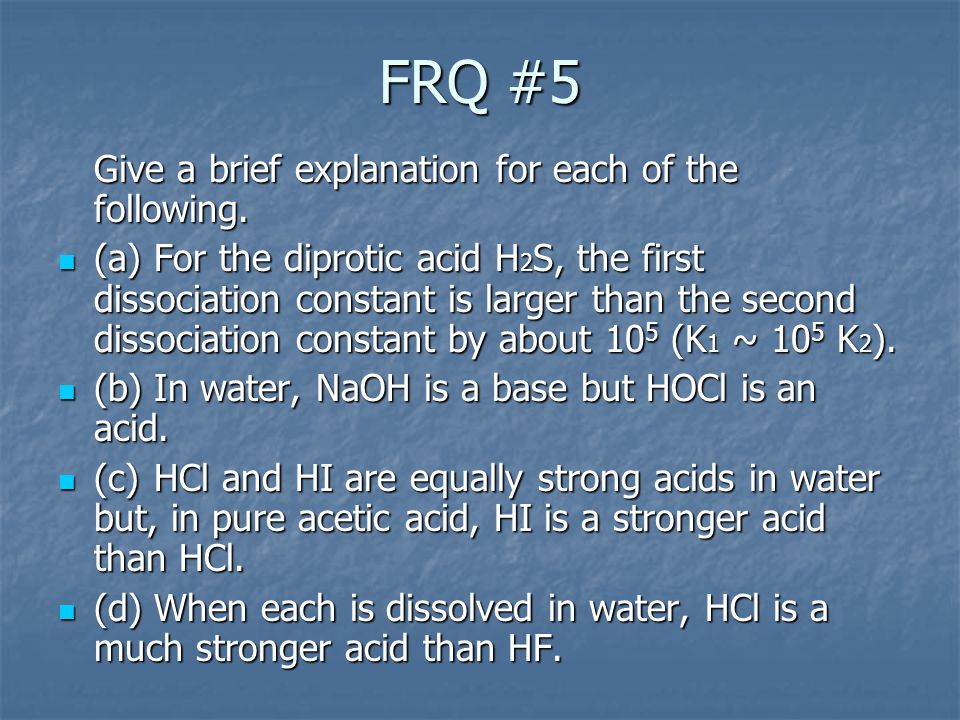 FRQ #5

Give a brief explanation for each of the following.

- (a) For the diprotic acid $H_2S$, the first dissociation constant is larger than the second dissociation constant by about $10^5$ ($K_1 \sim 10^5 K_2$).
- (b) In water, NaOH is a base but HOCl is an acid.
- (c) HCl and HI are equally strong acids in water but, in pure acetic acid, HI is a stronger acid than HCl.
- (d) When each is dissolved in water, HCl is a much stronger acid than HF.